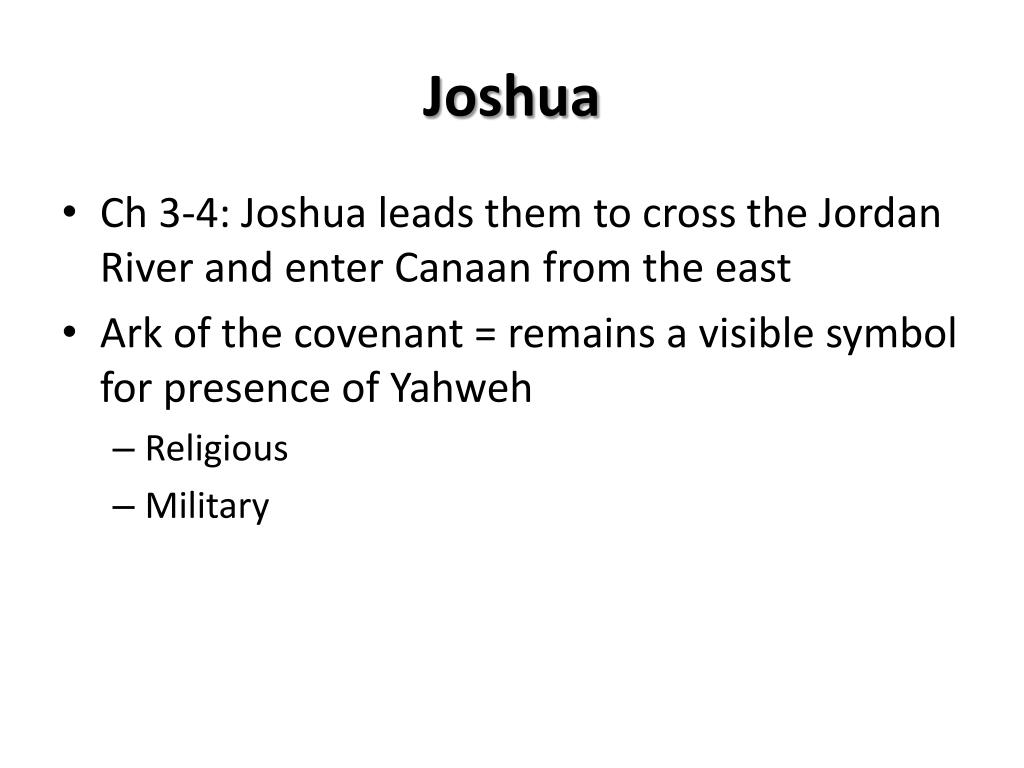 Joshua

• Ch 3-4: Joshua leads them to cross the Jordan River and enter Canaan from the east
• Ark of the covenant = remains a visible symbol for presence of Yahweh
– Religious
– Military